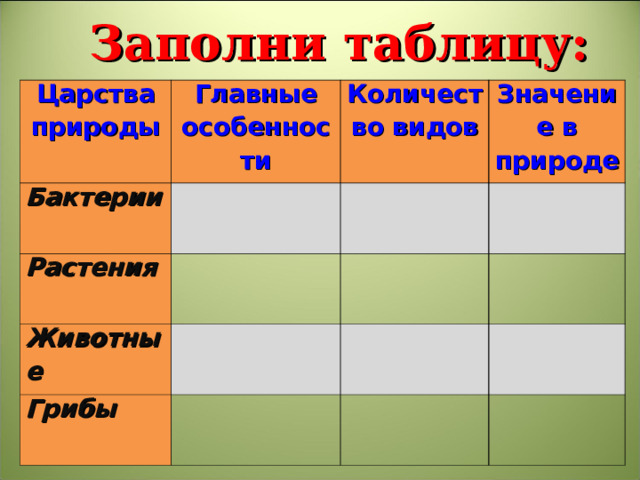 Заполни таблицу:

| Царства природы | Главные особенности | Количество видов | Значение в природе |
|---|---|---|---|
| Бактерии | | | |
| Растения | | | |
| Животные | | | |
| Грибы | | | |